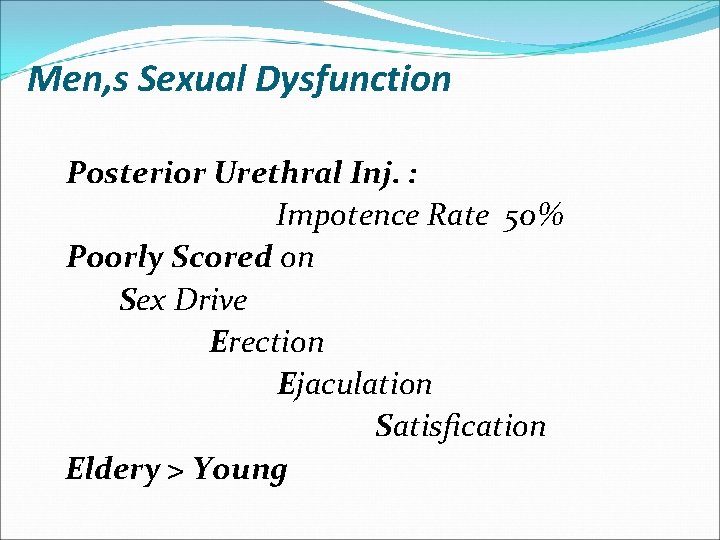 Men,s Sexual Dysfunction

Posterior Urethral Inj. :
Impotence Rate 50%
Poorly Scored on
Sex Drive
Erection
Ejaculation
Satisfication
Eldery > Young